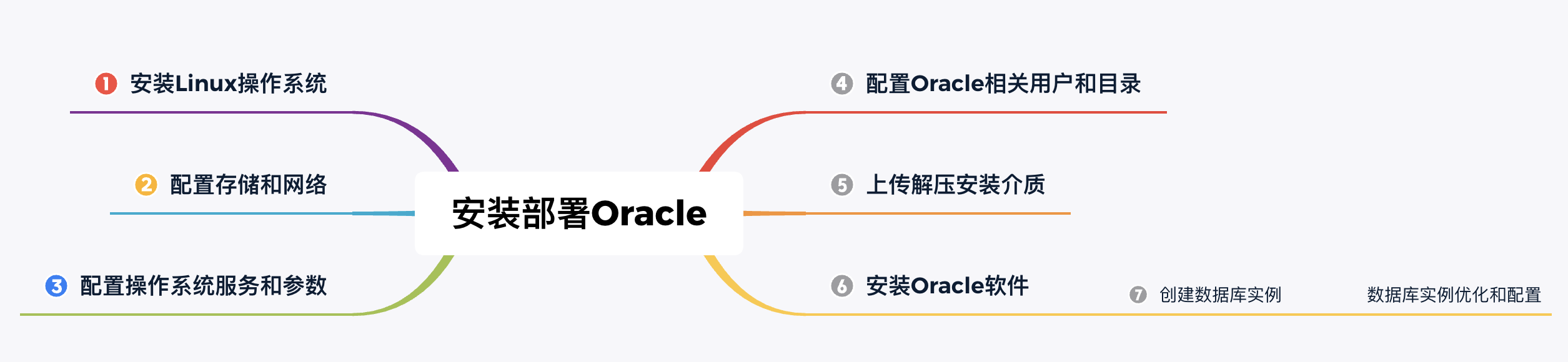 安装部署Oracle

1 安装Linux操作系统

2 配置存储和网络

3 配置操作系统服务和参数

4 配置Oracle相关用户和目录

5 上传解压安装介质

6 安装Oracle软件

7 创建数据库实例

数据库实例优化和配置